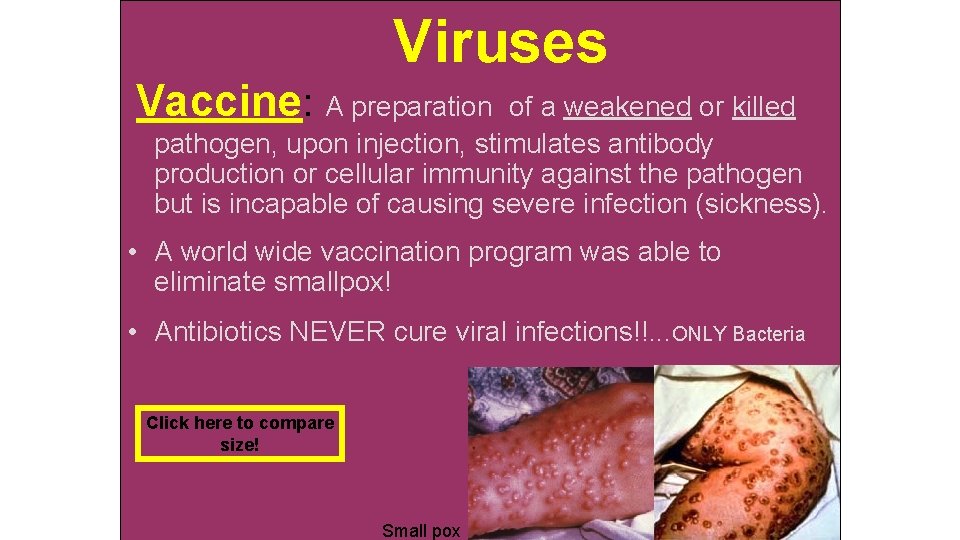 Viruses

Vaccine: A preparation of a weakened or killed pathogen, upon injection, stimulates antibody production or cellular immunity against the pathogen but is incapable of causing severe infection (sickness).

• A world wide vaccination program was able to eliminate smallpox!

• Antibiotics NEVER cure viral infections!!…ONLY Bacteria

Click here to compare size!

Small pox